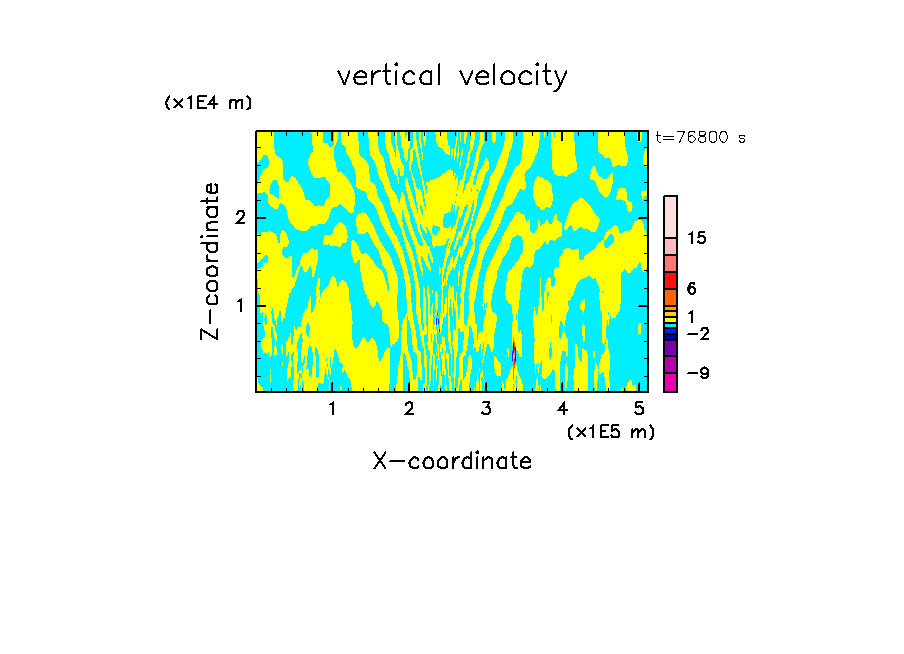 vertical velocity

(x1E4 m)

t=76800 s

Z-coordinate

2

1

15

6

1

−2

−9

1 2 3 4 5

(x1E5 m)

X-coordinate